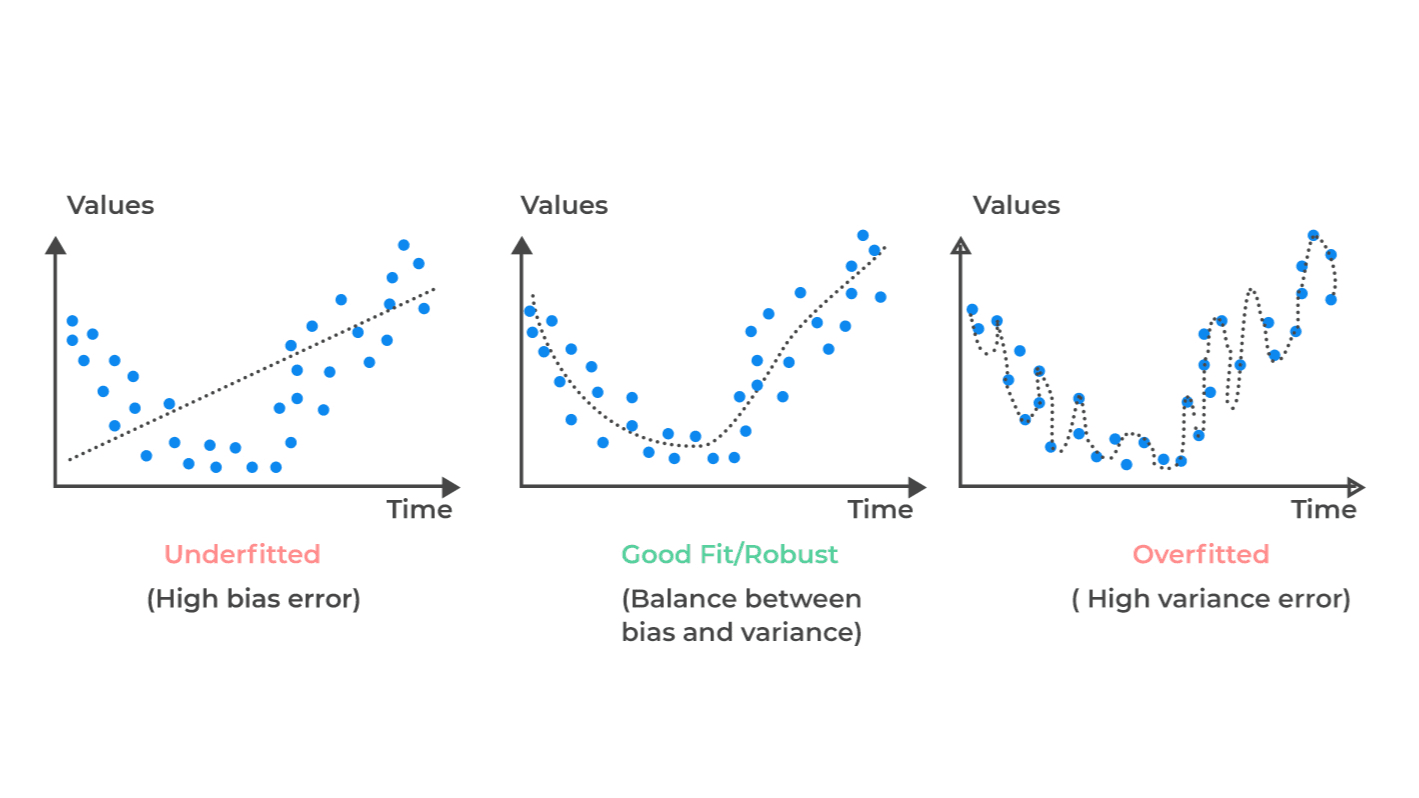 Values

Time

Underfitted

(High bias error)

Values

Time

Good Fit/Robust

(Balance between bias and variance)

Values

Time

Overfitted

( High variance error)